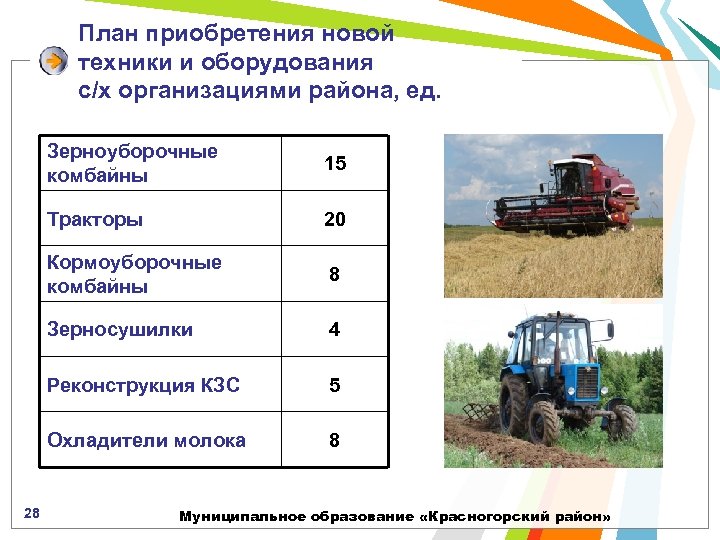 План приобретения новой техники и оборудования с/х организациями района, ед.

| Зерноуборочные комбайны | 15 |
|---|---|
| Тракторы | 20 |
| Кормоуборочные комбайны | 8 |
| Зерносушилки | 4 |
| Реконструкция КЗС | 5 |
| Охладители молока | 8 |

28

Муниципальное образование «Красногорский район»